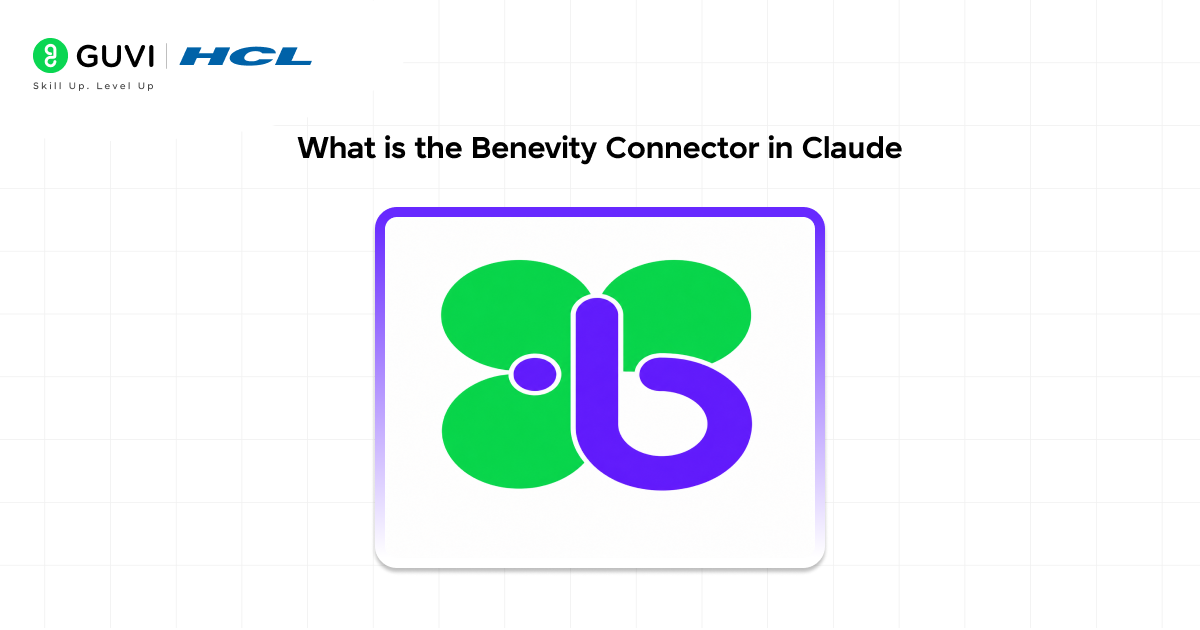 GUVI | HCL
Skill Up. Level Up

What is the Benevity Connector in Claude